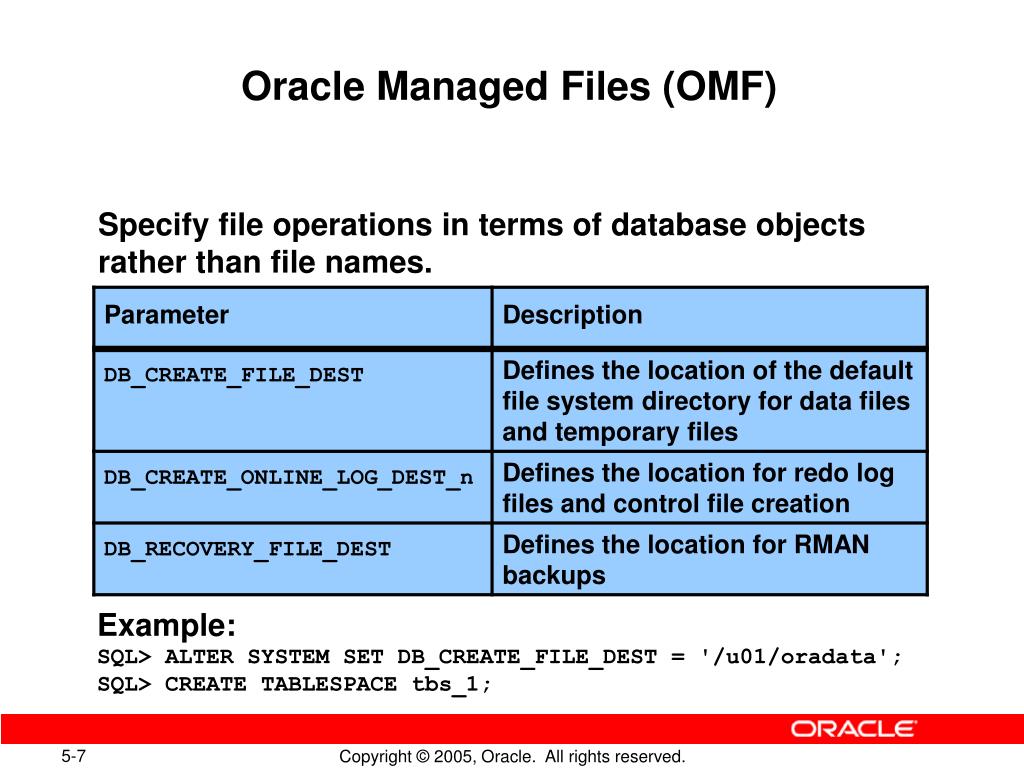 Oracle Managed Files (OMF)

Specify file operations in terms of database objects rather than file names.

| Parameter | Description |
|---|---|
| DB_CREATE_FILE_DEST | Defines the location of the default file system directory for data files and temporary files |
| DB_CREATE_ONLINE_LOG_DEST_n | Defines the location for redo log files and control file creation |
| DB_RECOVERY_FILE_DEST | Defines the location for RMAN backups |

Example:
SQL> ALTER SYSTEM SET DB_CREATE_FILE_DEST = '/u01/oradata';
SQL> CREATE TABLESPACE tbs_1;

ORACLE

5-7

Copyright © 2005, Oracle. All rights reserved.